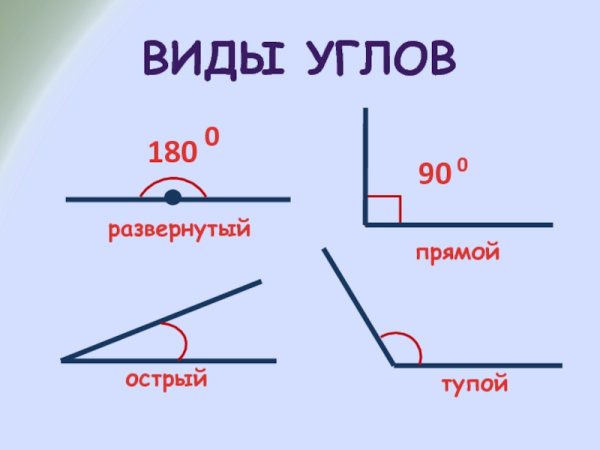 ВИДЫ УГЛОВ

$180^0$

развернутый

$90^0$

прямой

острый

тупой